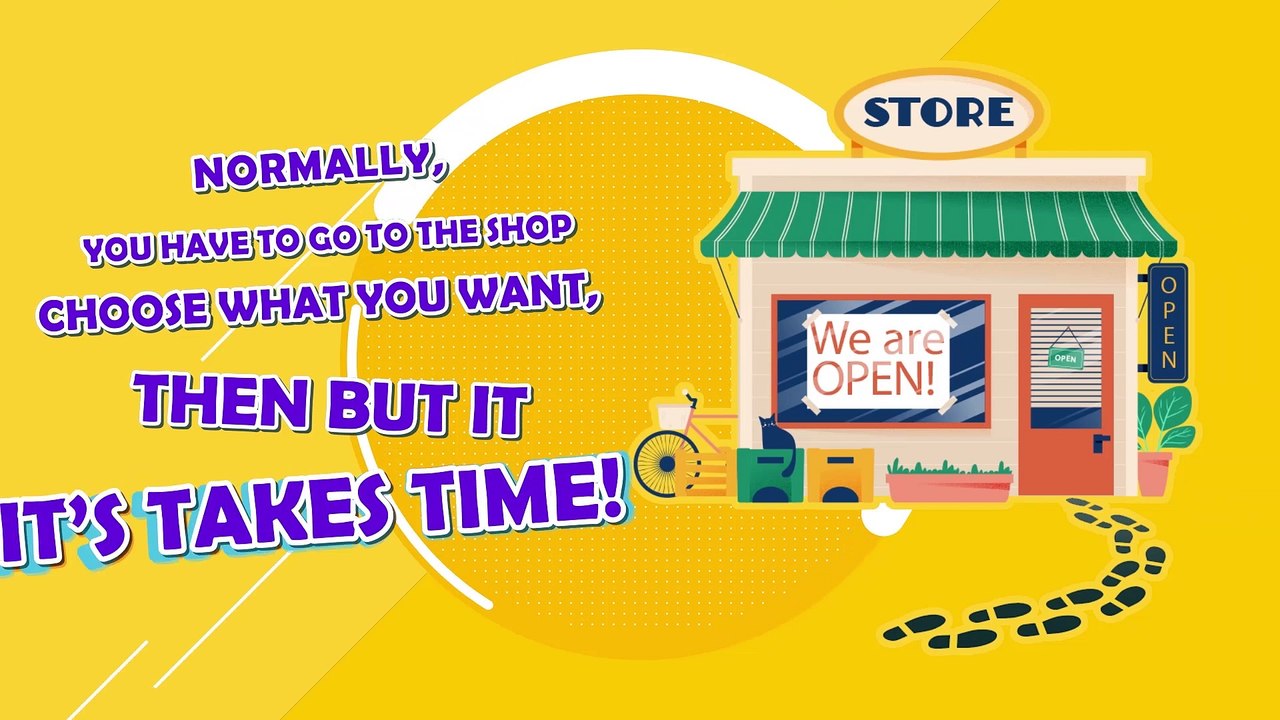 NORMALLY,
YOU HAVE TO GO TO THE SHOP
CHOOSE WHAT YOU WANT,
THEN BUT IT
IT'S TAKES TIME!

STORE

We are OPEN!

OPEN

OPEN